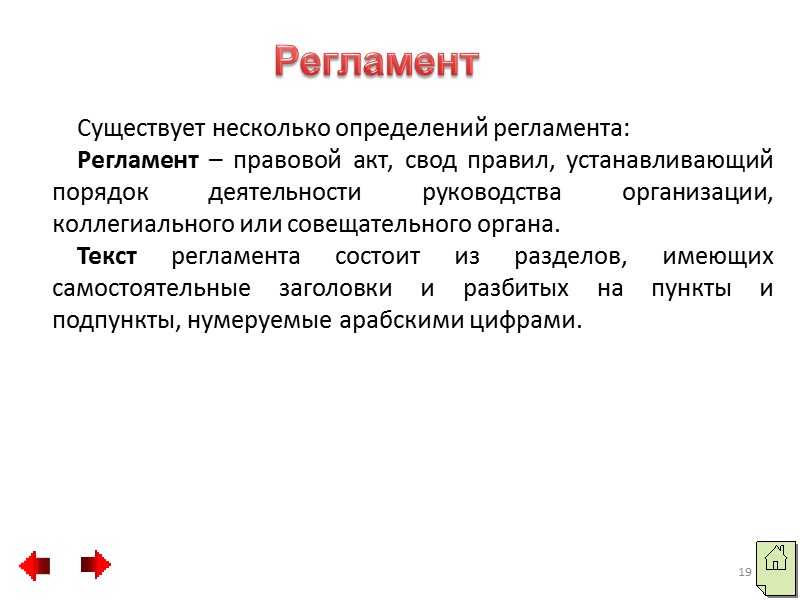 Регламент

Существует несколько определений регламента:

Регламент – правовой акт, свод правил, устанавливающий порядок деятельности руководства организации, коллегиального или совещательного органа.

Текст регламента состоит из разделов, имеющих самостоятельные заголовки и разбитых на пункты и подпункты, нумеруемые арабскими цифрами.

19